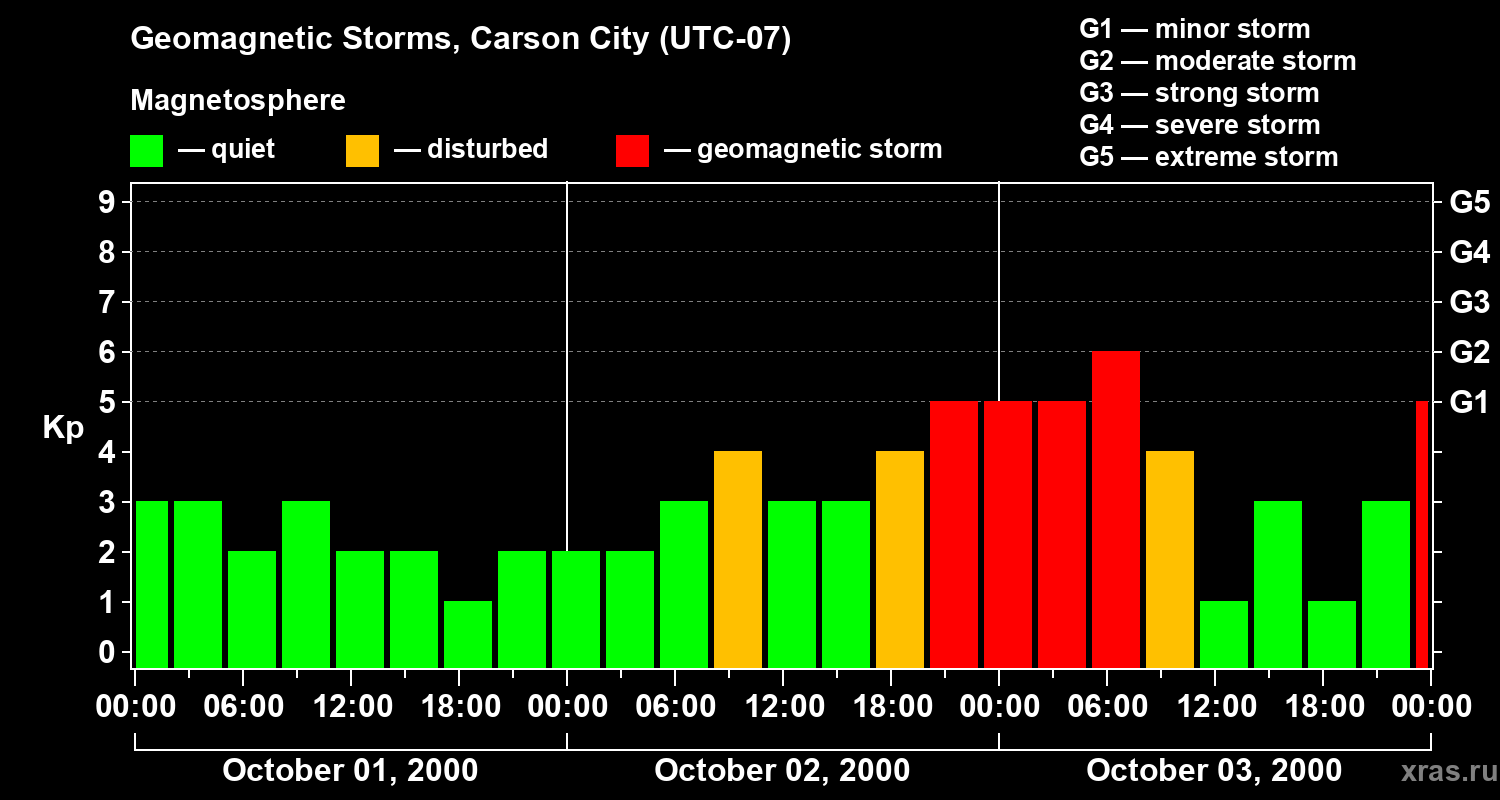 Geomagnetic Storms, Carson City (UTC-07)

Magnetosphere

— quiet — disturbed — geomagnetic storm

G1 — minor storm
G2 — moderate storm
G3 — strong storm
G4 — severe storm
G5 — extreme storm

Kp

9
8
7
6
5
4
3
2
1
0

G5
G4
G3
G2
G1

00:00 06:00 12:00 18:00 00:00 06:00 12:00 18:00 00:00 06:00 12:00 18:00 00:00

October 01, 2000 October 02, 2000 October 03, 2000

xras.ru